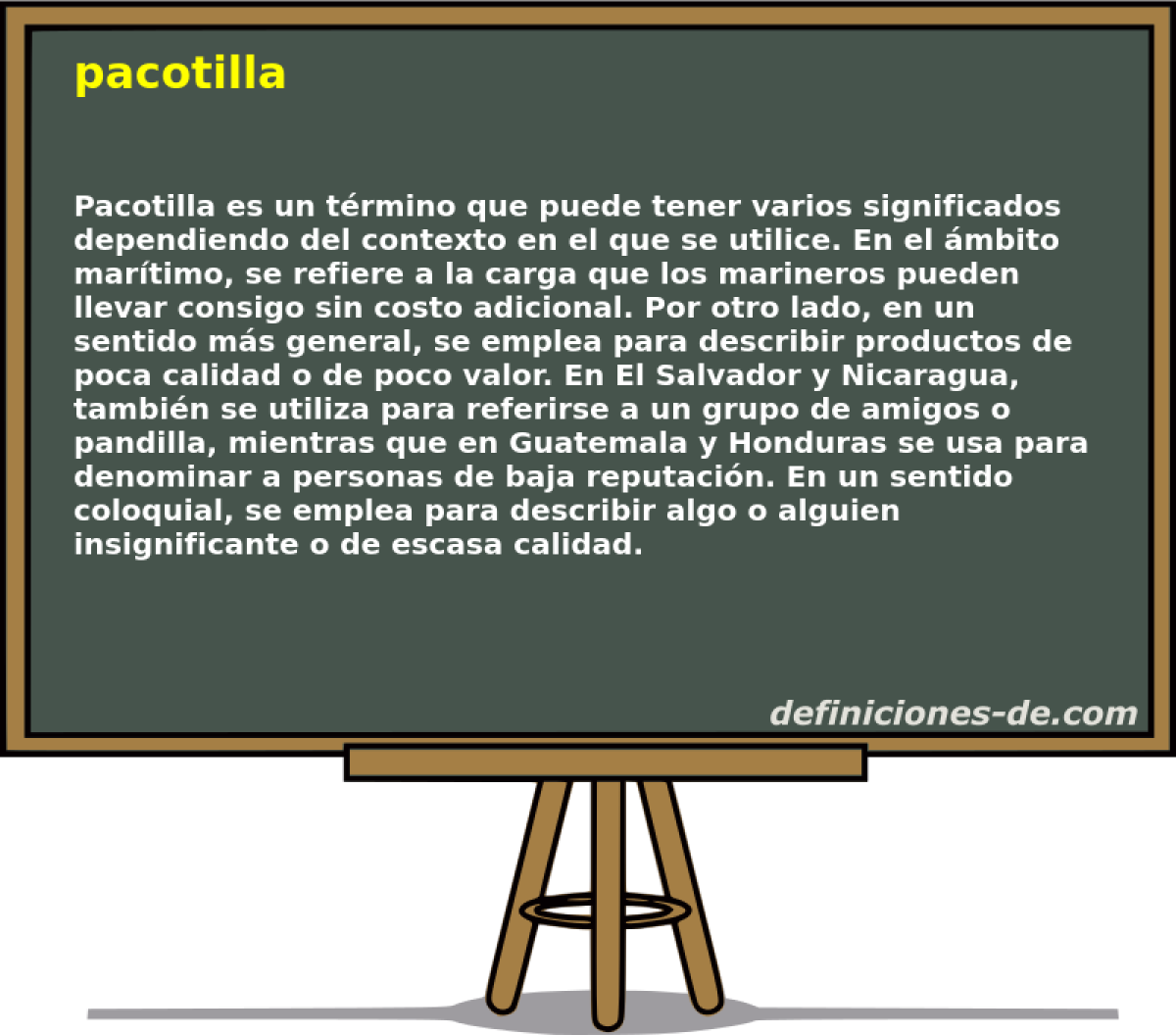 pacotilla

Pacotilla es un término que puede tener varios significados dependiendo del contexto en el que se utilice. En el ámbito marítimo, se refiere a la carga que los marineros pueden llevar consigo sin costo adicional. Por otro lado, en un sentido más general, se emplea para describir productos de poca calidad o de poco valor. En El Salvador y Nicaragua, también se utiliza para referirse a un grupo de amigos o pandilla, mientras que en Guatemala y Honduras se usa para denominar a personas de baja reputación. En un sentido coloquial, se emplea para describir algo o alguien insignificante o de escasa calidad.

definiciones-de.com